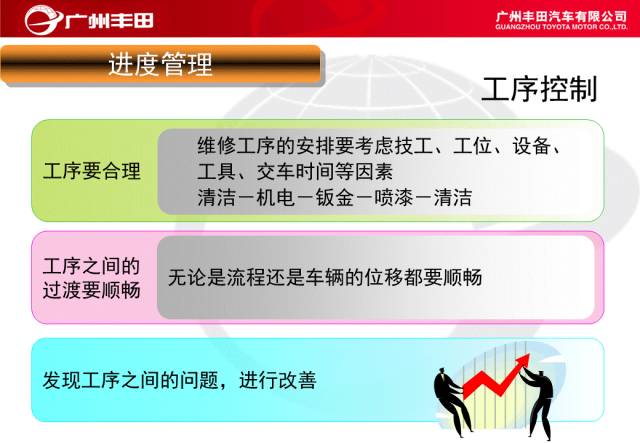 广州丰田

广州丰田汽车有限公司
GUANGZHOU TOYOTA MOTOR CO.,LTD.

进度管理

工序控制

工序要合理

维修工序的安排要考虑技工、工位、设备、工具、交车时间等因素
清洁－机电－钣金－喷漆－清洁

工序之间的过渡要顺畅

无论是流程还是车辆的位移都要顺畅

发现工序之间的问题，进行改善